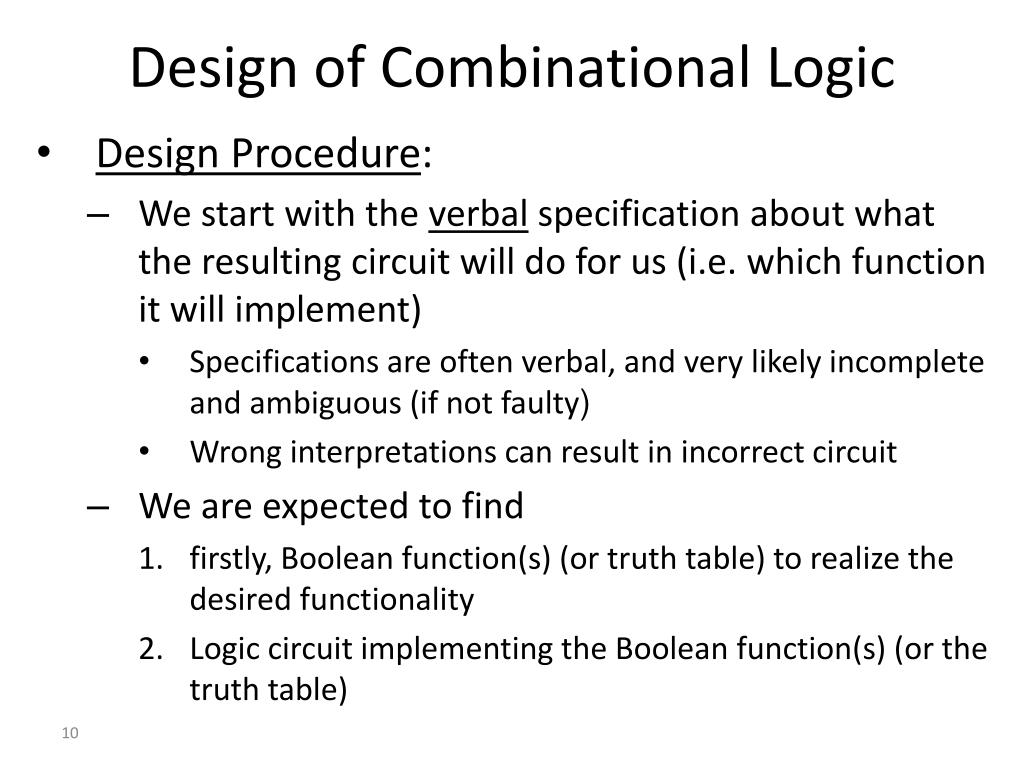 Design of Combinational Logic

• Design Procedure:

– We start with the verbal specification about what the resulting circuit will do for us (i.e. which function it will implement)

• Specifications are often verbal, and very likely incomplete and ambiguous (if not faulty)

• Wrong interpretations can result in incorrect circuit

– We are expected to find

1. firstly, Boolean function(s) (or truth table) to realize the desired functionality

2. Logic circuit implementing the Boolean function(s) (or the truth table)

10